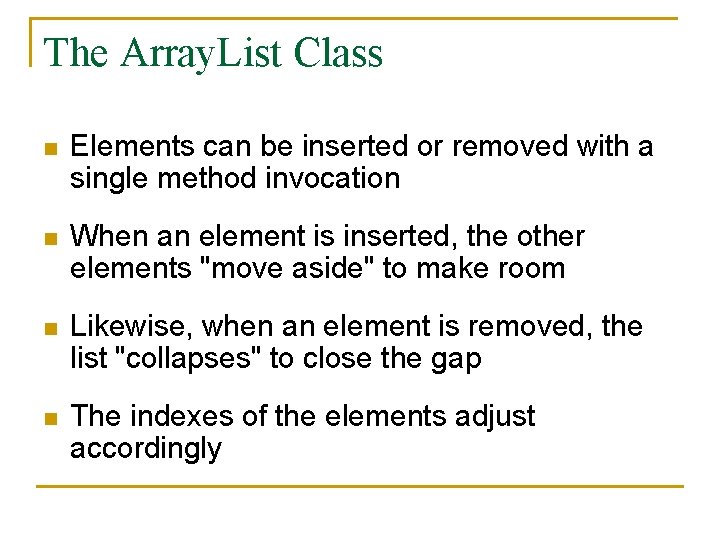 The ArrayList Class

- Elements can be inserted or removed with a single method invocation
- When an element is inserted, the other elements "move aside" to make room
- Likewise, when an element is removed, the list "collapses" to close the gap
- The indexes of the elements adjust accordingly